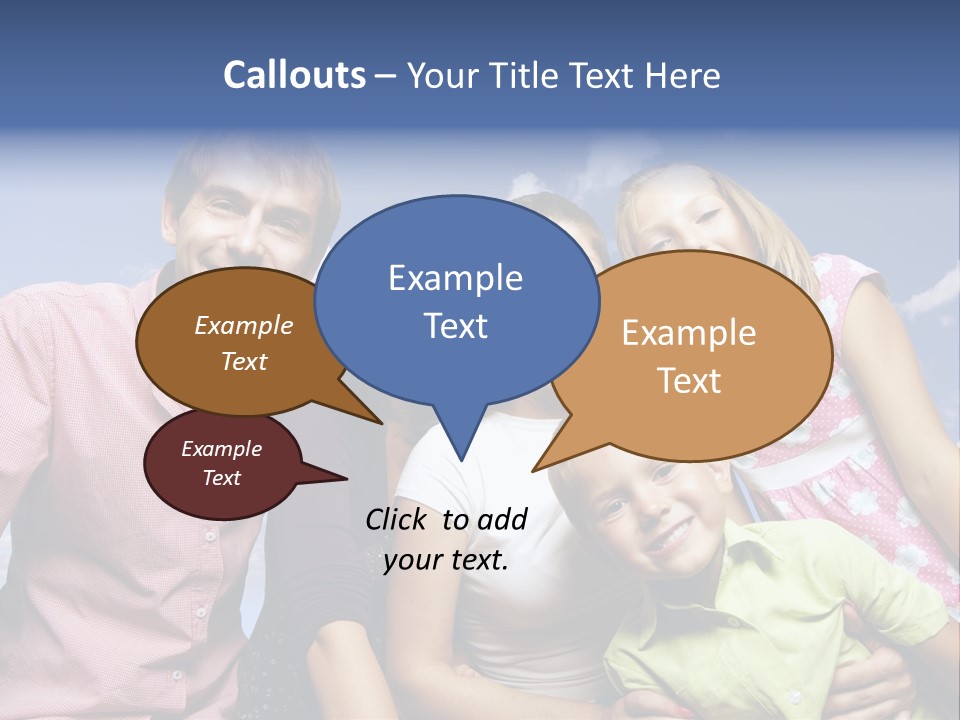 Callouts – Your Title Text Here

Example Text

Example Text

Example Text

Example Text

Click to add your text.